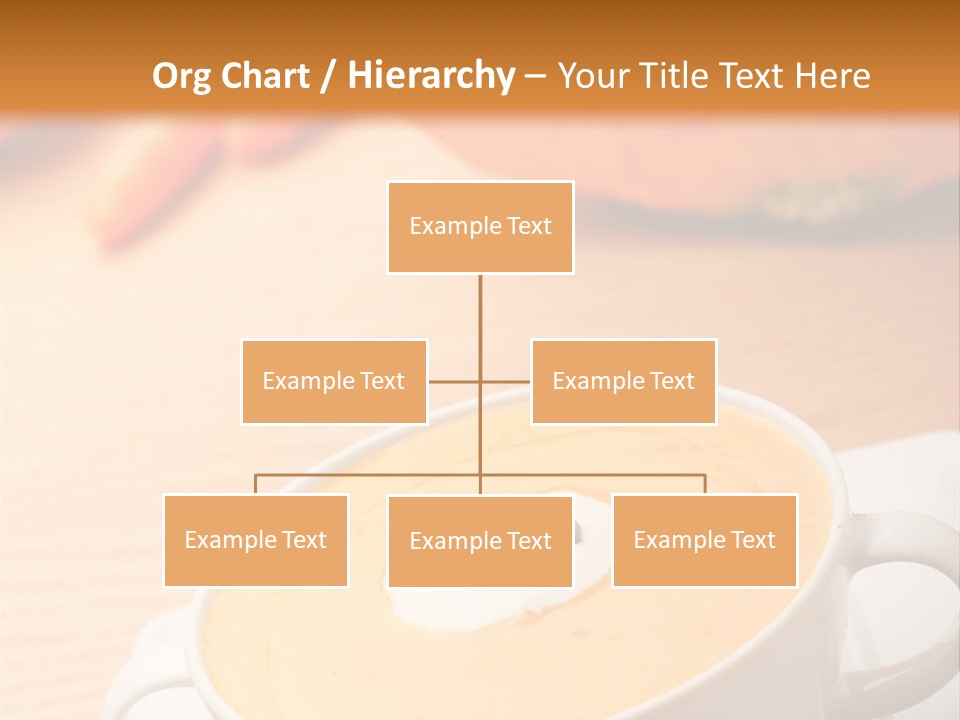 Org Chart / Hierarchy – Your Title Text Here

Example Text

Example Text

Example Text

Example Text

Example Text

Example Text